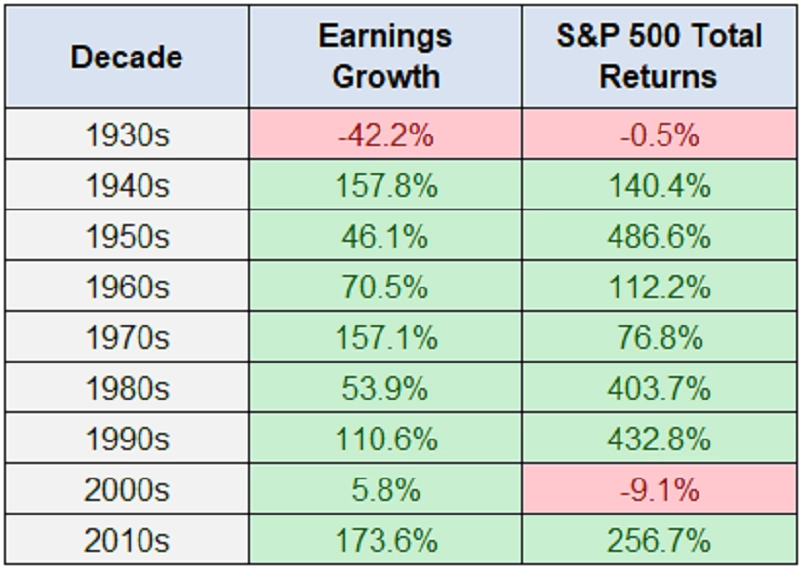 | Decade | Earnings Growth | S&P 500 Total Returns |
|---|---|---|
| 1930s | -42.2% | -0.5% |
| 1940s | 157.8% | 140.4% |
| 1950s | 46.1% | 486.6% |
| 1960s | 70.5% | 112.2% |
| 1970s | 157.1% | 76.8% |
| 1980s | 53.9% | 403.7% |
| 1990s | 110.6% | 432.8% |
| 2000s | 5.8% | -9.1% |
| 2010s | 173.6% | 256.7% |